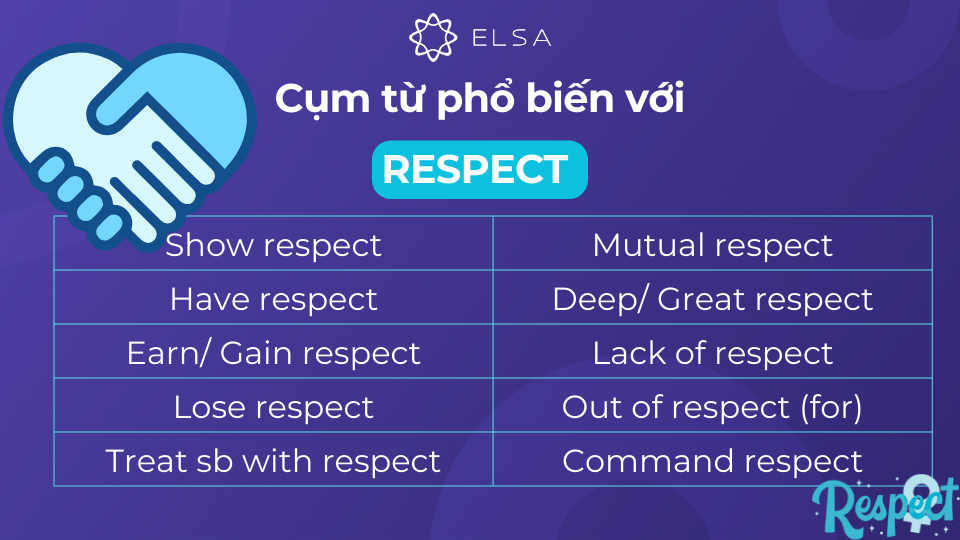 ELSA

Cụm từ phổ biến với

RESPECT

| Show respect | Mutual respect |
|---|---|
| Have respect | Deep/ Great respect |
| Earn/ Gain respect | Lack of respect |
| Lose respect | Out of respect (for) |
| Treat sb with respect | Command respect |

Respect